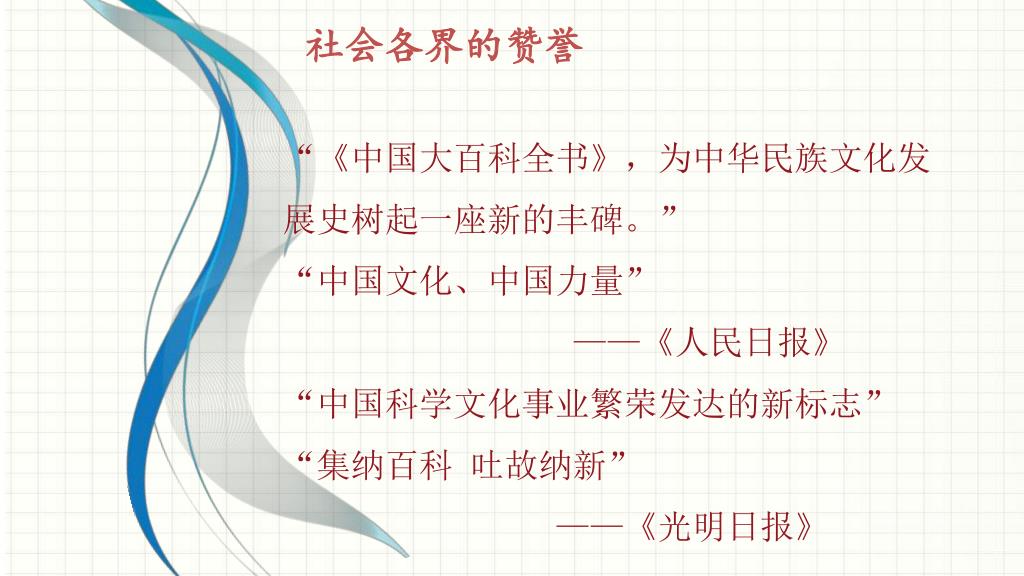 社会各界的赞誉

“《中国大百科全书》，为中华民族文化发展史树起一座新的丰碑。”

“中国文化、中国力量”

——《人民日报》

“中国科学文化事业繁荣发达的新标志”

“集纳百科 吐故纳新”

——《光明日报》